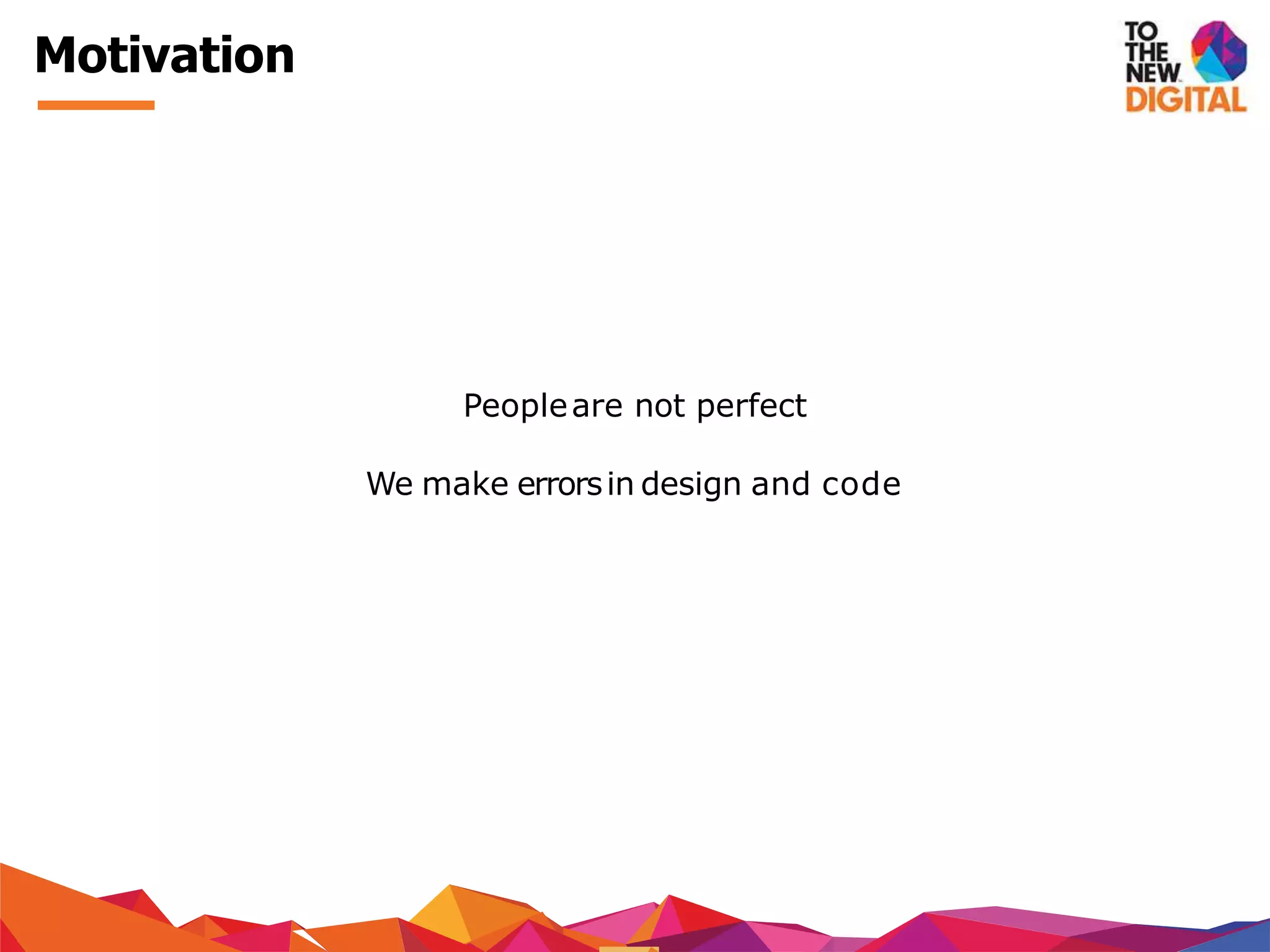 Motivation

TO THE NEW DIGITAL

People are not perfect

We make errors in design and code